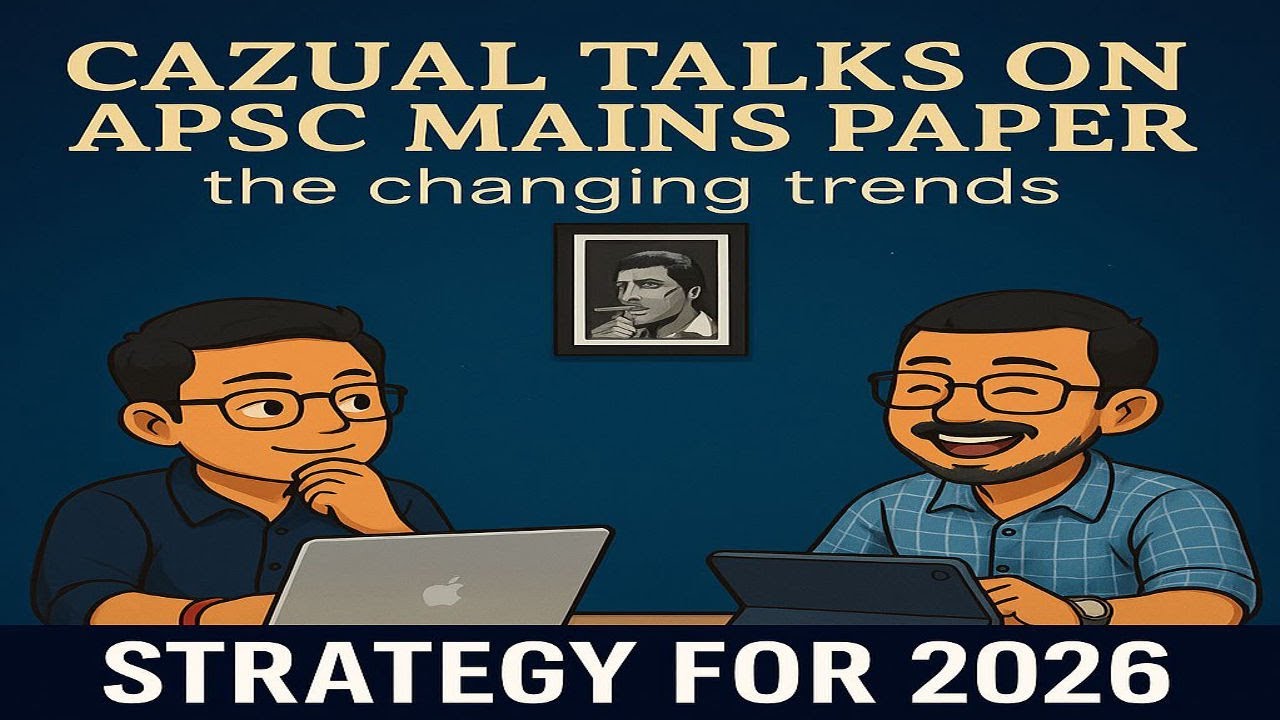 CAZUAL TALKS ON APSC MAINS PAPER
the changing trends

STRATEGY FOR 2026